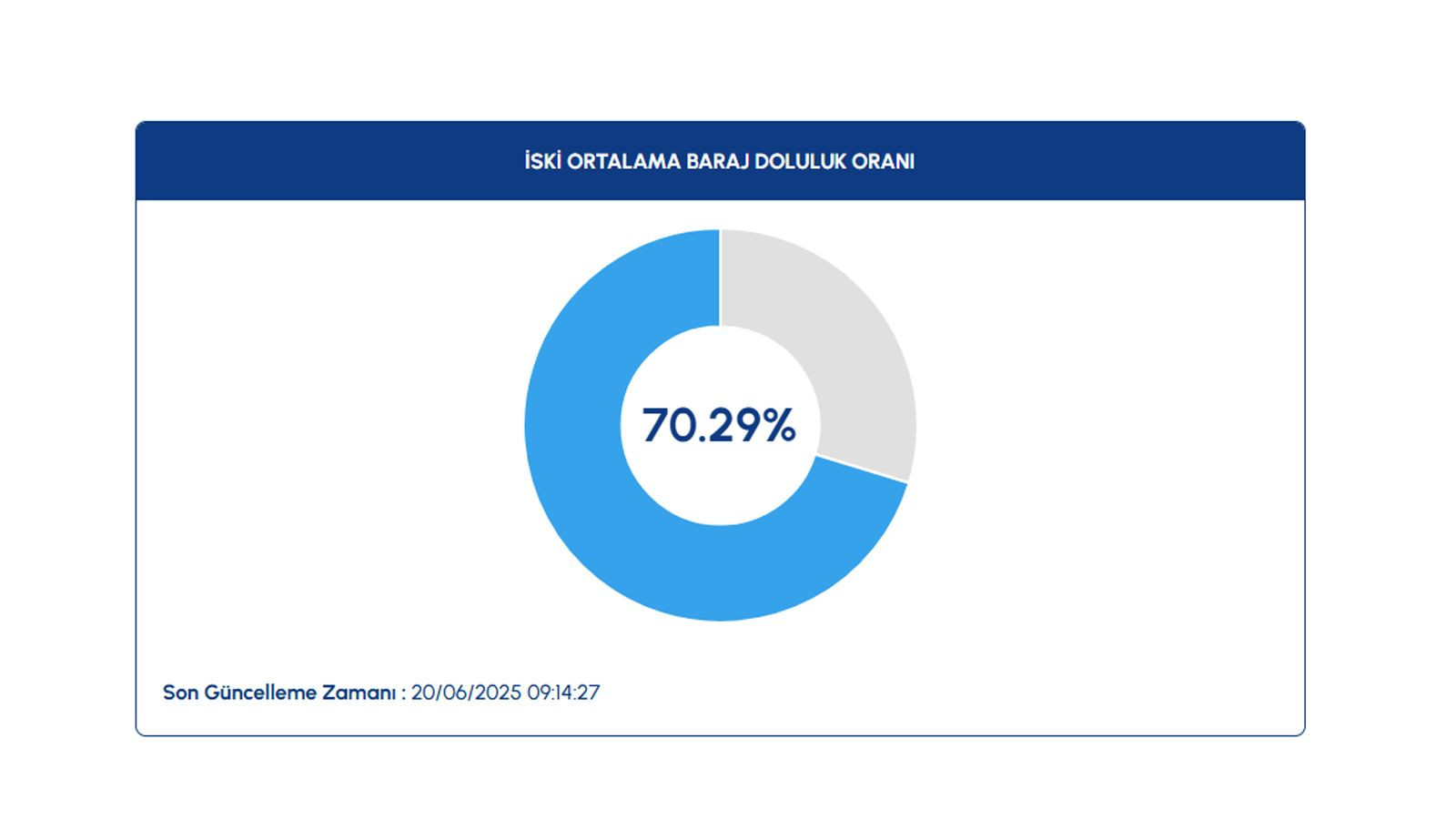 İSKİ ORTALAMA BARAJ DOLULUK ORANI

70.29%

Son Güncelleme Zamanı : 20/06/2025 09:14:27